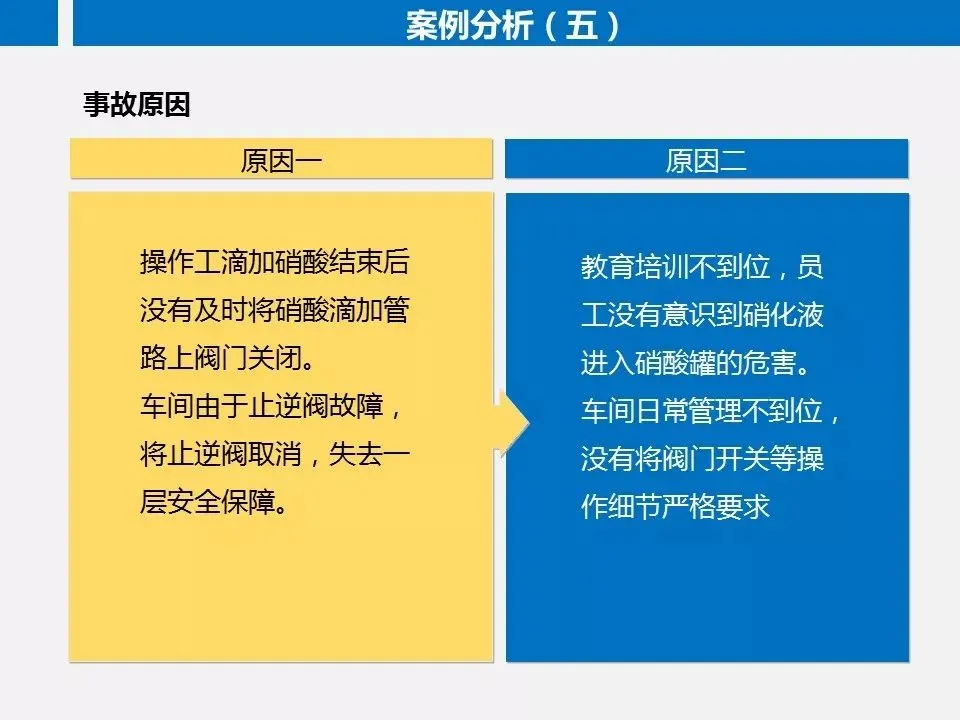 案例分析（五）

事故原因

原因一

操作工滴加硝酸结束后没有及时将硝酸滴加管路上阀门关闭。
车间由于止逆阀故障，将止逆阀取消，失去一层安全保障。

原因二

教育培训不到位，员工没有意识到硝化液进入硝酸罐的危害。
车间日常管理不到位，没有将阀门开关等操作细节严格要求